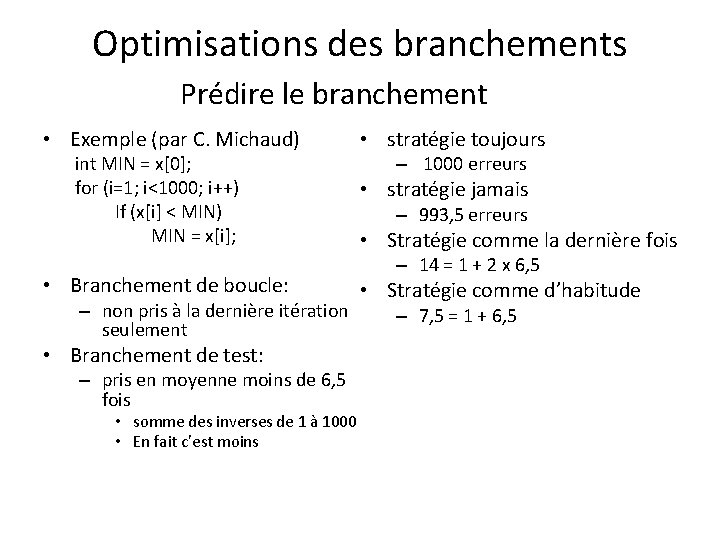 Optimisations des branchements
Prédire le branchement

• Exemple (par C. Michaud)
int MIN = x[0];
for (i=1; i<1000; i++)
If (x[i] < MIN)
MIN = x[i];

• Branchement de boucle:
– non pris à la dernière itération seulement

• Branchement de test:
– pris en moyenne moins de 6,5 fois
• somme des inverses de 1 à 1000
• En fait c'est moins

• stratégie toujours
– 1000 erreurs
• stratégie jamais
– 993,5 erreurs
• Stratégie comme la dernière fois
– 14 = 1 + 2 x 6,5
• Stratégie comme d'habitude
– 7,5 = 1 + 6,5